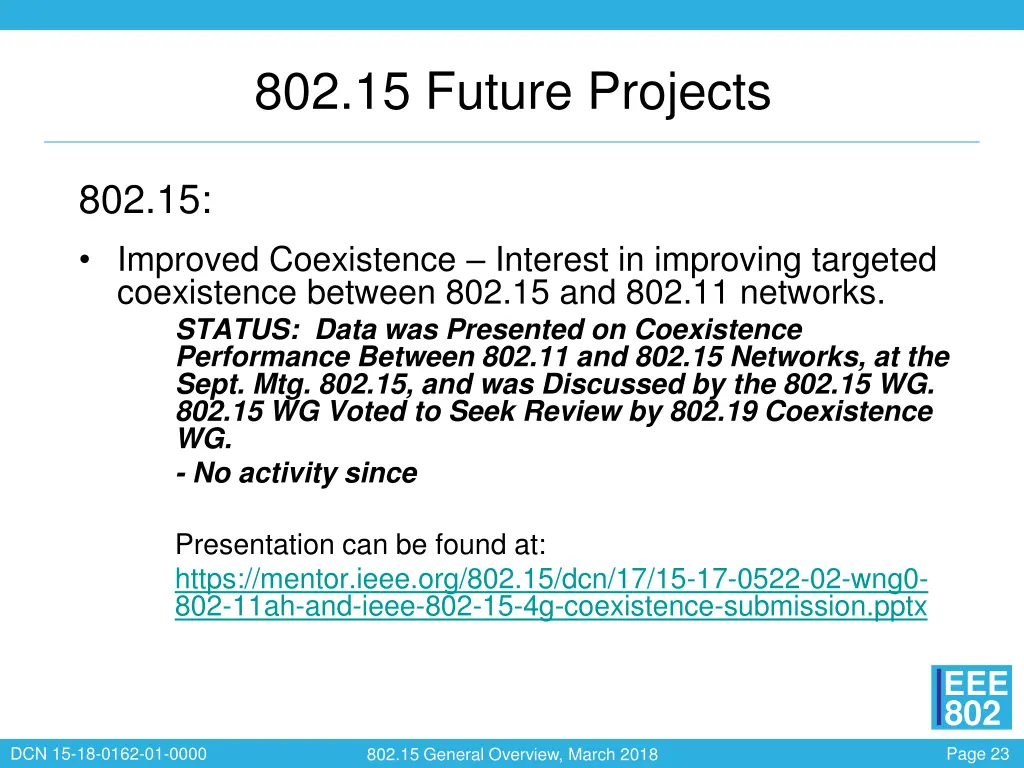 802.15 Future Projects

802.15:

• Improved Coexistence – Interest in improving targeted coexistence between 802.15 and 802.11 networks.

STATUS: Data was Presented on Coexistence Performance Between 802.11 and 802.15 Networks, at the Sept. Mtg. 802.15, and was Discussed by the 802.15 WG. 802.15 WG Voted to Seek Review by 802.19 Coexistence WG.

- No activity since

Presentation can be found at:
https://mentor.ieee.org/802.15/dcn/17/15-17-0522-02-wng0-802-11ah-and-ieee-802-15-4g-coexistence-submission.pptx

IEEE 802

DCN 15-18-0162-01-0000

802.15 General Overview, March 2018

Page 23